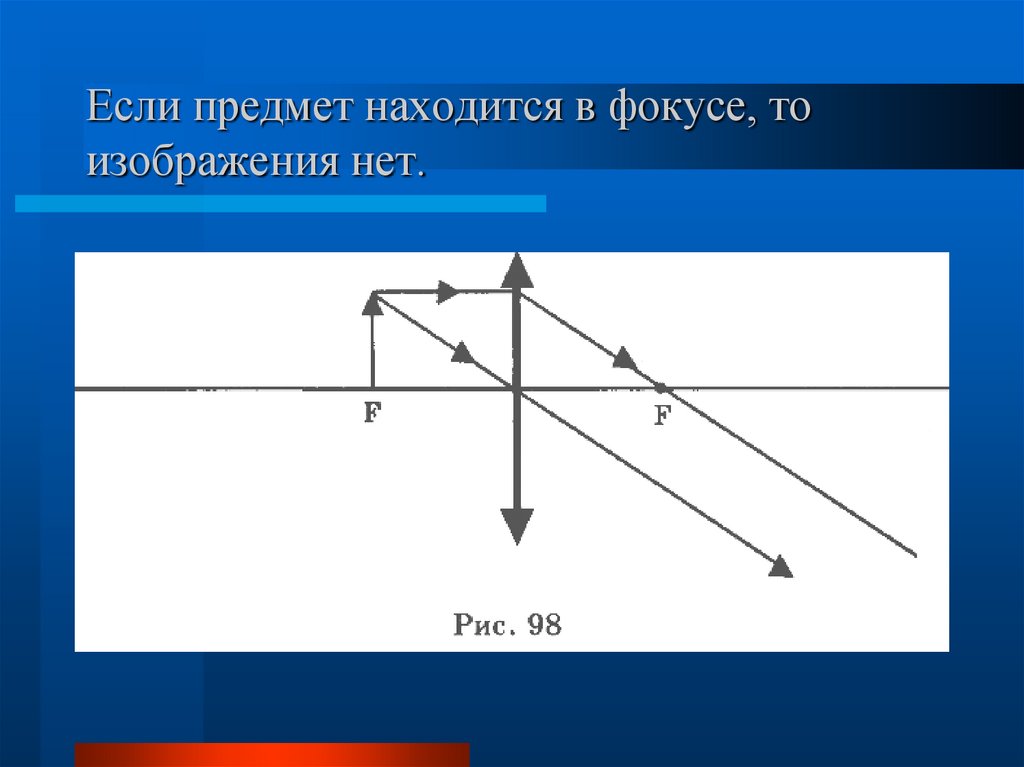 Если предмет находится в фокусе, то изображения нет.

F

F

Рис. 98